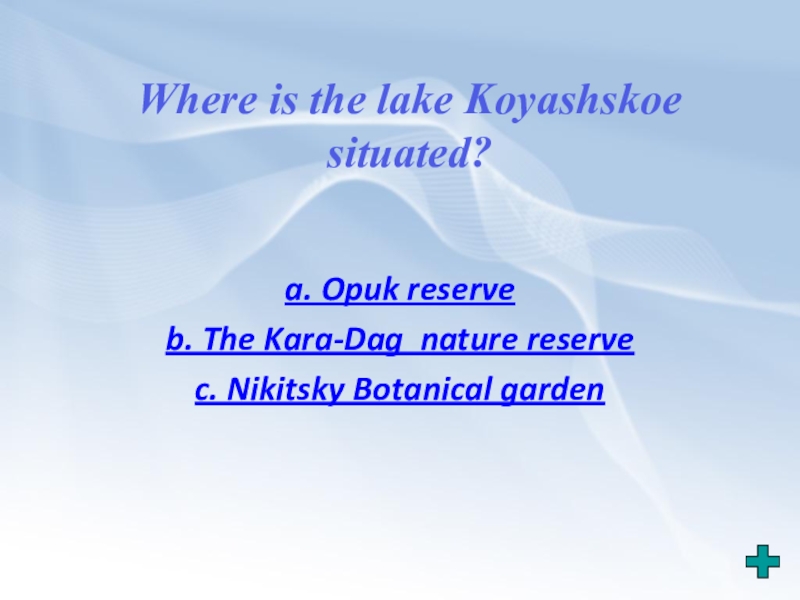 Where is the lake Koyashskoe situated?

a. Opuk reserve

b. The Kara-Dag nature reserve

c. Nikitsky Botanical garden